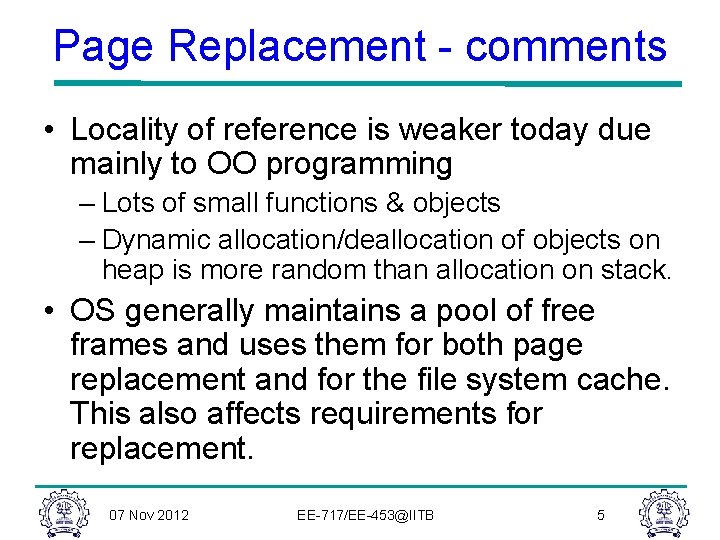 Page Replacement - comments

• Locality of reference is weaker today due mainly to OO programming

– Lots of small functions & objects

– Dynamic allocation/deallocation of objects on heap is more random than allocation on stack.

• OS generally maintains a pool of free frames and uses them for both page replacement and for the file system cache. This also affects requirements for replacement.

07 Nov 2012 EE-717/EE-453@IITB 5